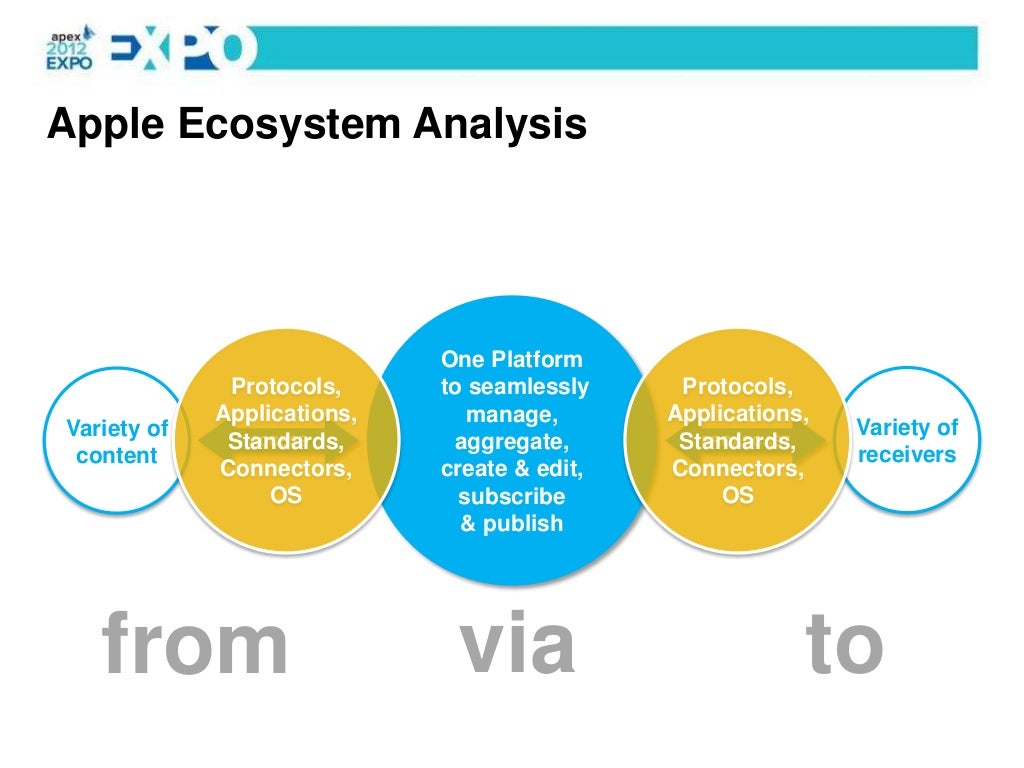 apex 2012 EXPO EXPO

Apple Ecosystem Analysis

Variety of content

Protocols, Applications, Standards, Connectors, OS

One Platform to seamlessly manage, aggregate, create & edit, subscribe & publish

Protocols, Applications, Standards, Connectors, OS

Variety of receivers

from

via

to